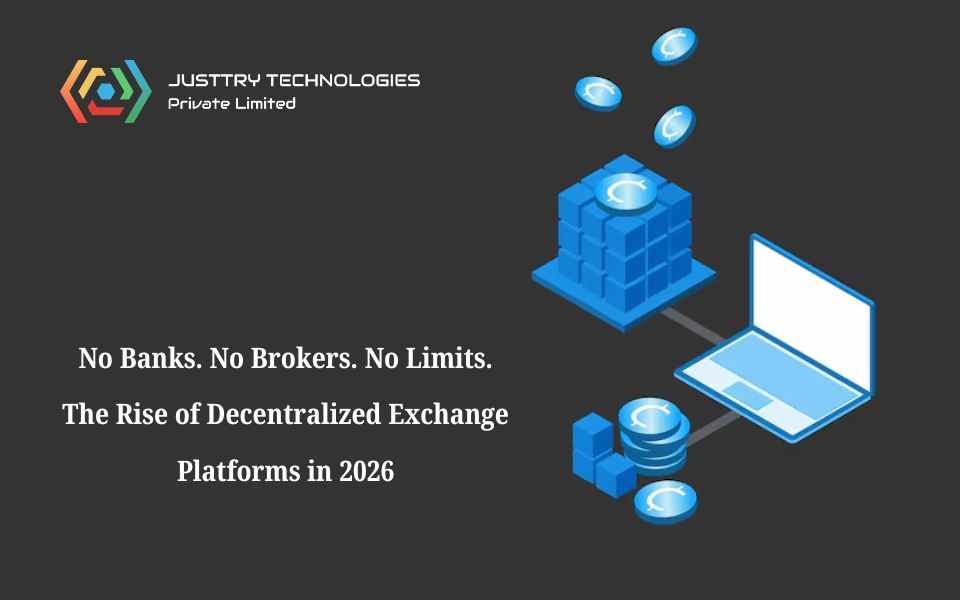 JUSTTRY TECHNOLOGIES
Private Limited

No Banks. No Brokers. No Limits.
The Rise of Decentralized Exchange Platforms in 2026